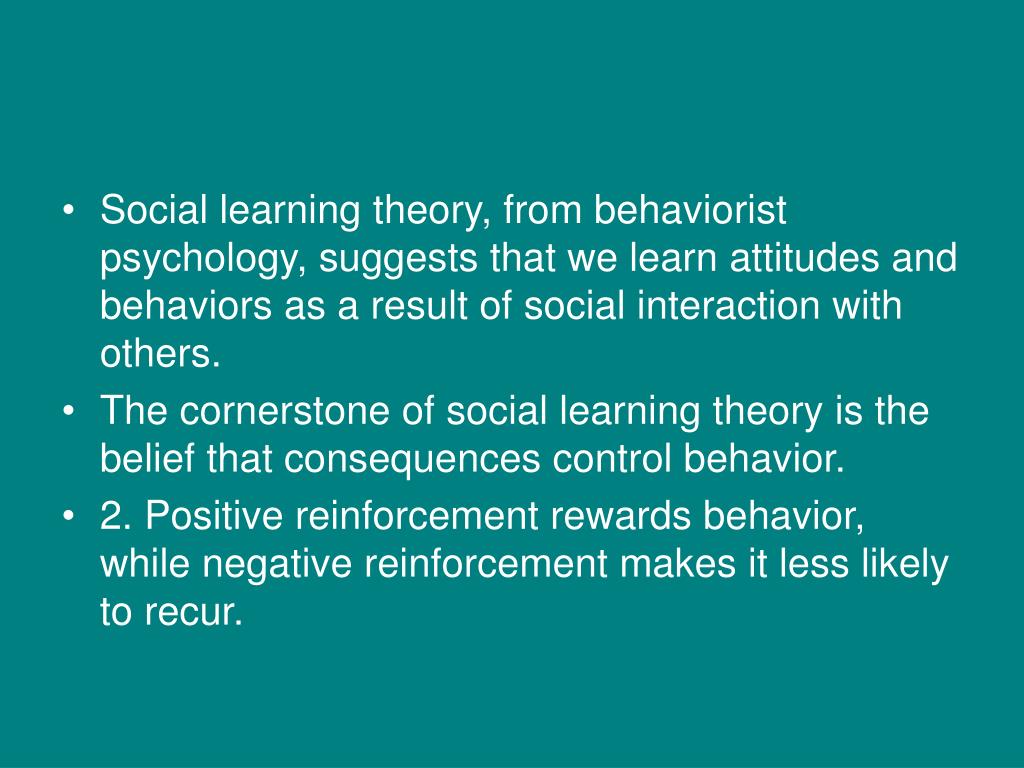 • Social learning theory, from behaviorist psychology, suggests that we learn attitudes and behaviors as a result of social interaction with others.
• The cornerstone of social learning theory is the belief that consequences control behavior.
• 2. Positive reinforcement rewards behavior, while negative reinforcement makes it less likely to recur.